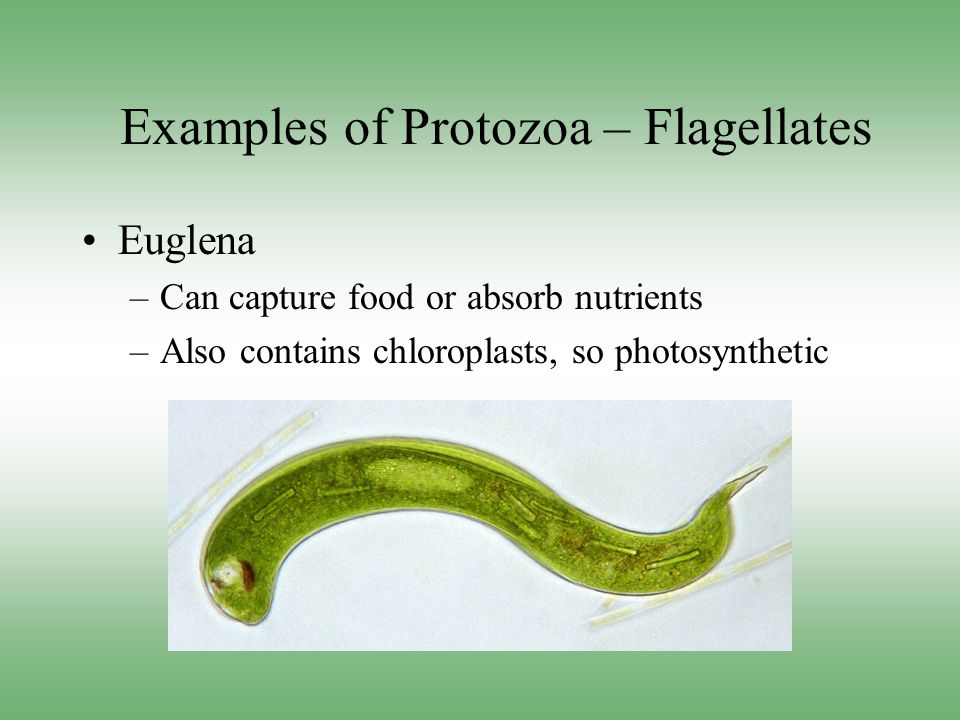 Examples of Protozoa – Flagellates

• Euglena
– Can capture food or absorb nutrients
– Also contains chloroplasts, so photosynthetic